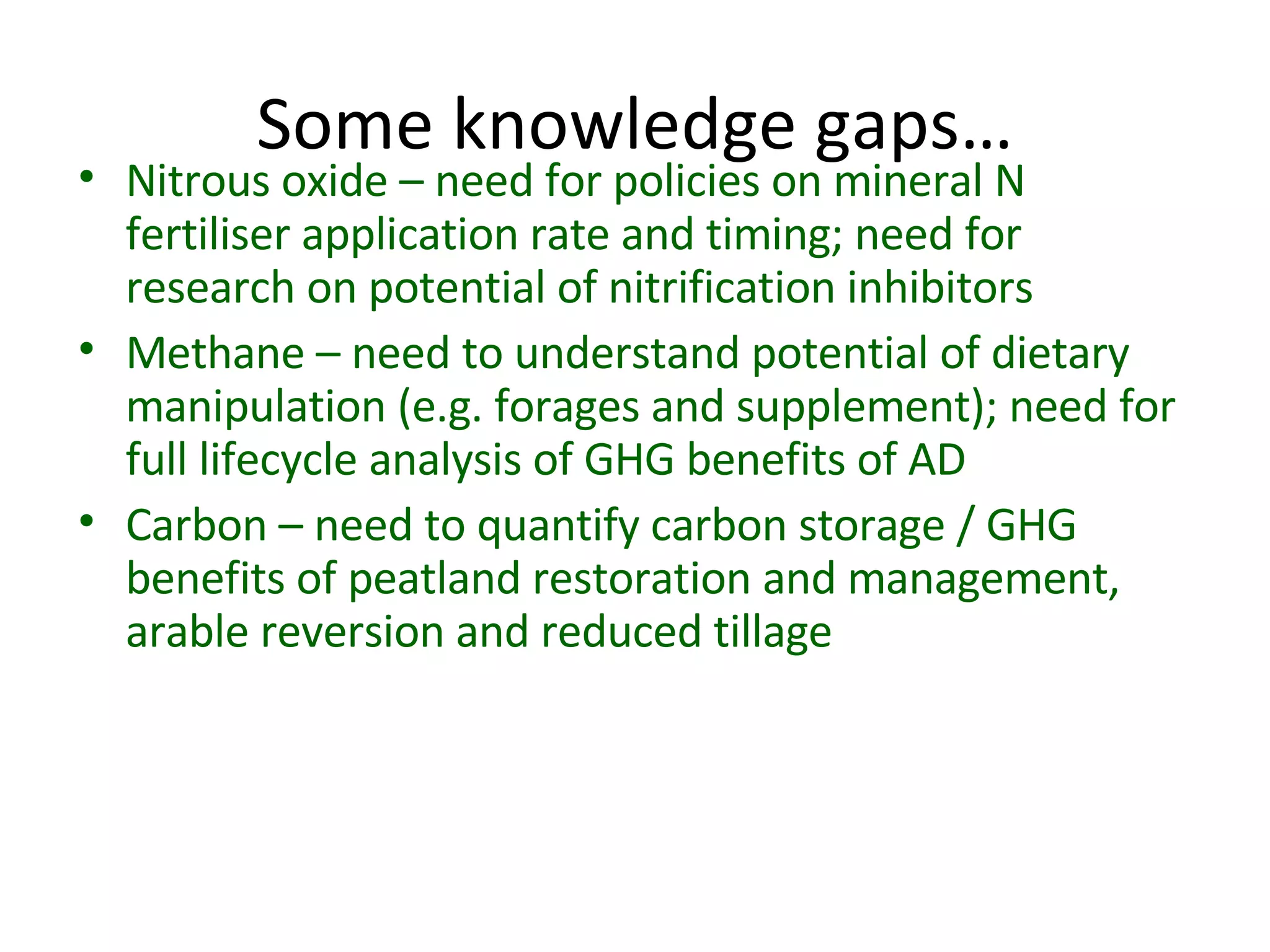 Some knowledge gaps…

• Nitrous oxide – need for policies on mineral N fertiliser application rate and timing; need for research on potential of nitrification inhibitors

• Methane – need to understand potential of dietary manipulation (e.g. forages and supplement); need for full lifecycle analysis of GHG benefits of AD

• Carbon – need to quantify carbon storage / GHG benefits of peatland restoration and management, arable reversion and reduced tillage